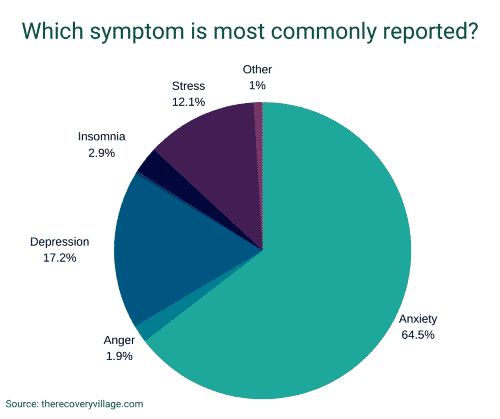 Which symptom is most commonly reported?

Other
1%

Stress
12.1%

Insomnia
2.9%

Depression
17.2%

Anger
1.9%

Anxiety
64.5%

Source: therecoveryvillage.com